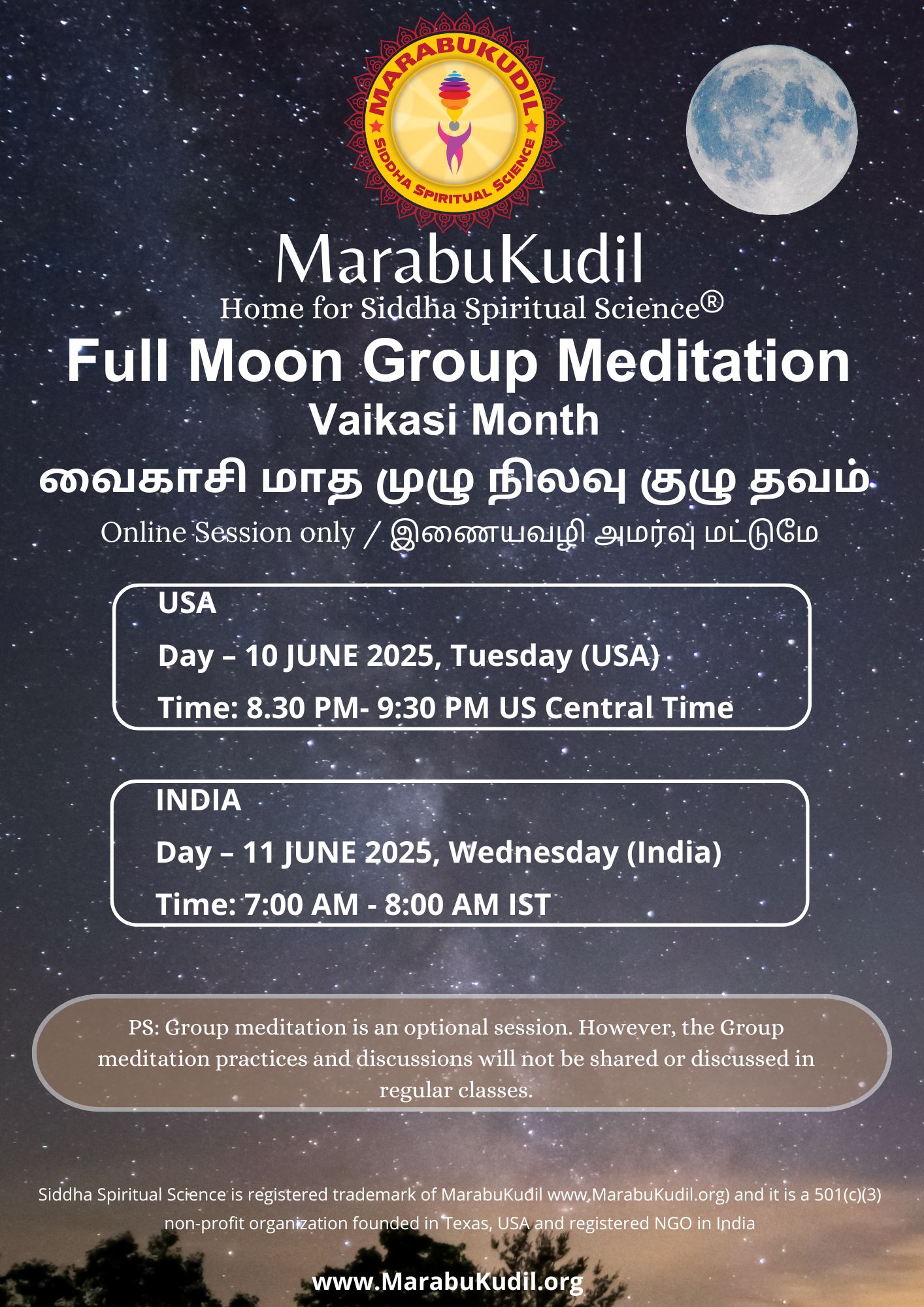 MARABUKUDIL
SIDDHA SPIRITUAL SCIENCE

MarabuKudil
Home for Siddha Spiritual Science®

Full Moon Group Meditation
Vaikasi Month
வைகாசி மாத முழு நிலவு குழு தவம்
Online Session only / இணையவழி அமர்வு மட்டுமே

USA
Day – 10 JUNE 2025, Tuesday (USA)
Time: 8.30 PM- 9:30 PM US Central Time

INDIA
Day – 11 JUNE 2025, Wednesday (India)
Time: 7:00 AM - 8:00 AM IST

PS: Group meditation is an optional session. However, the Group meditation practices and discussions will not be shared or discussed in regular classes.

Siddha Spiritual Science is registered trademark of MarabuKudil www.MarabuKudil.org) and it is a 501(c)(3) non-profit organization founded in Texas, USA and registered NGO in India

www.MarabuKudil.org